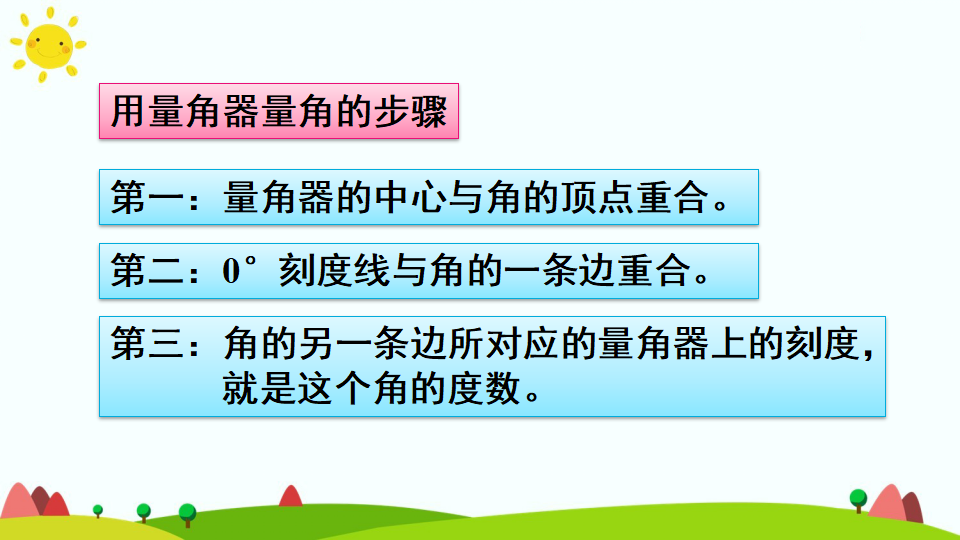 用量角器量角的步骤

第一：量角器的中心与角的顶点重合。

第二：0°刻度线与角的一条边重合。

第三：角的另一条边所对应的量角器上的刻度，就是这个角的度数。